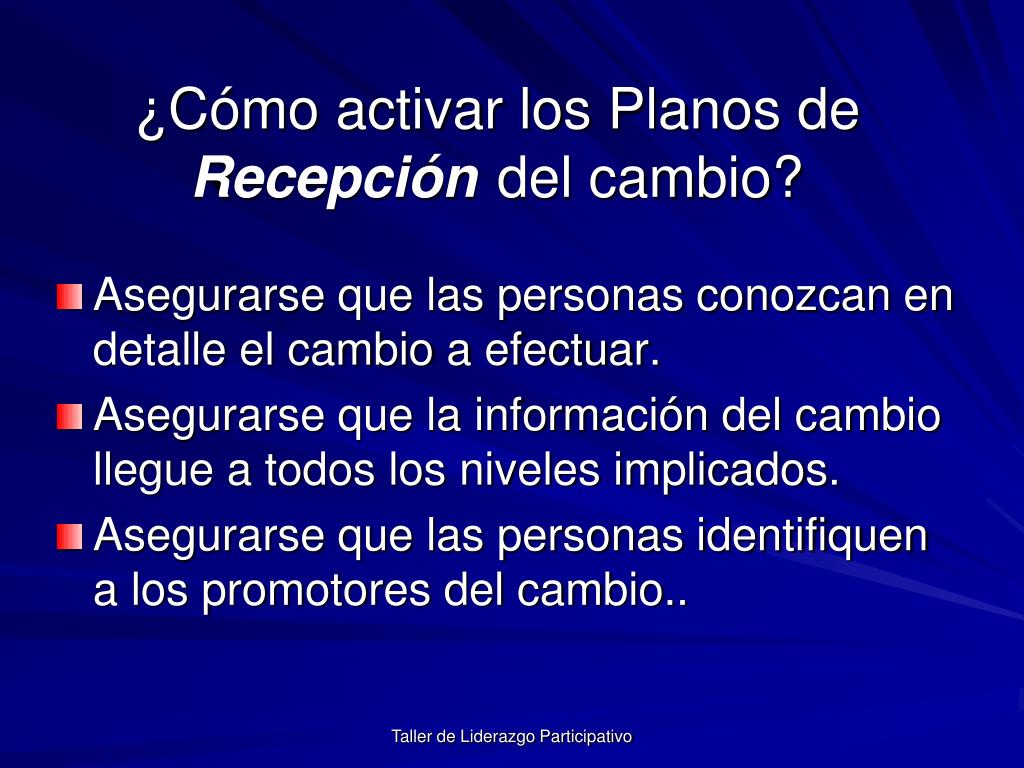 ¿Cómo activar los Planos de Recepción del cambio?

Asegurarse que las personas conozcan en detalle el cambio a efectuar.

Asegurarse que la información del cambio llegue a todos los niveles implicados.

Asegurarse que las personas identifiquen a los promotores del cambio..

Taller de Liderazgo Participativo